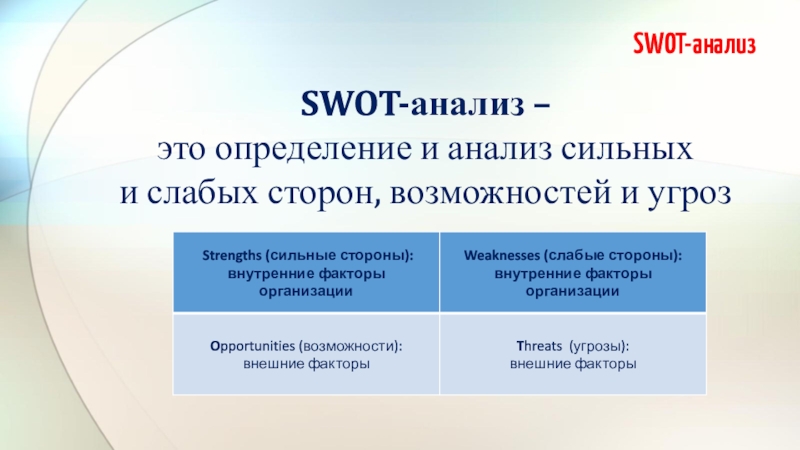 SWOT-анализ

SWOT-анализ –
это определение и анализ сильных
и слабых сторон, возможностей и угроз

| Strengths (сильные стороны): внутренние факторы организации | Weaknesses (слабые стороны): внутренние факторы организации |
|---|---|
| Opportunities (возможности): внешние факторы | Threats (угрозы): внешние факторы |